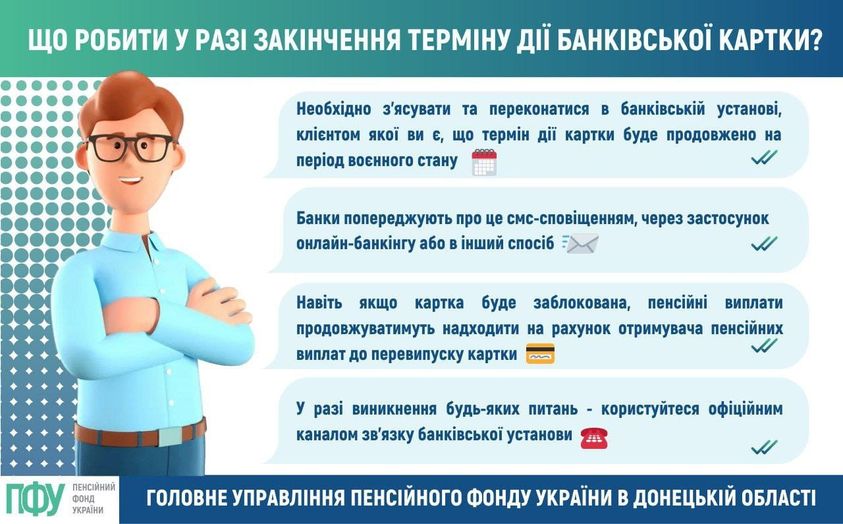 ЩО РОБИТИ У РАЗІ ЗАКІНЧЕННЯ ТЕРМІНУ ДІЇ БАНКІВСЬКОЇ КАРТКИ?

Необхідно з'ясувати та переконатися в банківській установі, клієнтом якої ви є, що термін дії картки буде продовжено на період воєнного стану

Банки попереджують про це смс-сповіщенням, через застосунок онлайн-банкінгу або в інший спосіб

Навіть якщо картка буде заблокована, пенсійні виплати продовжуватимуть надходити на рахунок отримувача пенсійних виплат до перевипуску картки

У разі виникнення будь-яких питань - користуйтеся офіційним каналом зв'язку банківської установи

ПФУ ПЕНСІЙНИЙ ФОНД УКРАЇНИ

ГОЛОВНЕ УПРАВЛІННЯ ПЕНСІЙНОГО ФОНДУ УКРАЇНИ В ДОНЕЦЬКІЙ ОБЛАСТІ